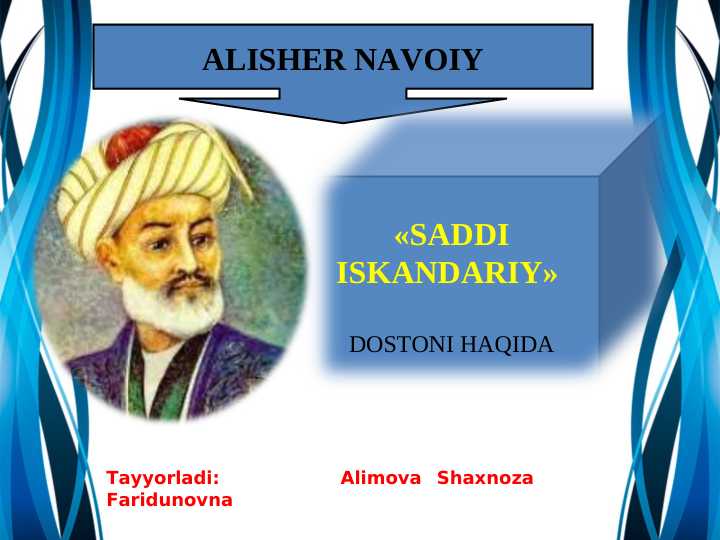 ALISHER NAVOIY

«SADDI ISKANDARIY»

DOSTONI HAQIDA

Tayyorladi: Alimova Shaxnoza Faridunovna